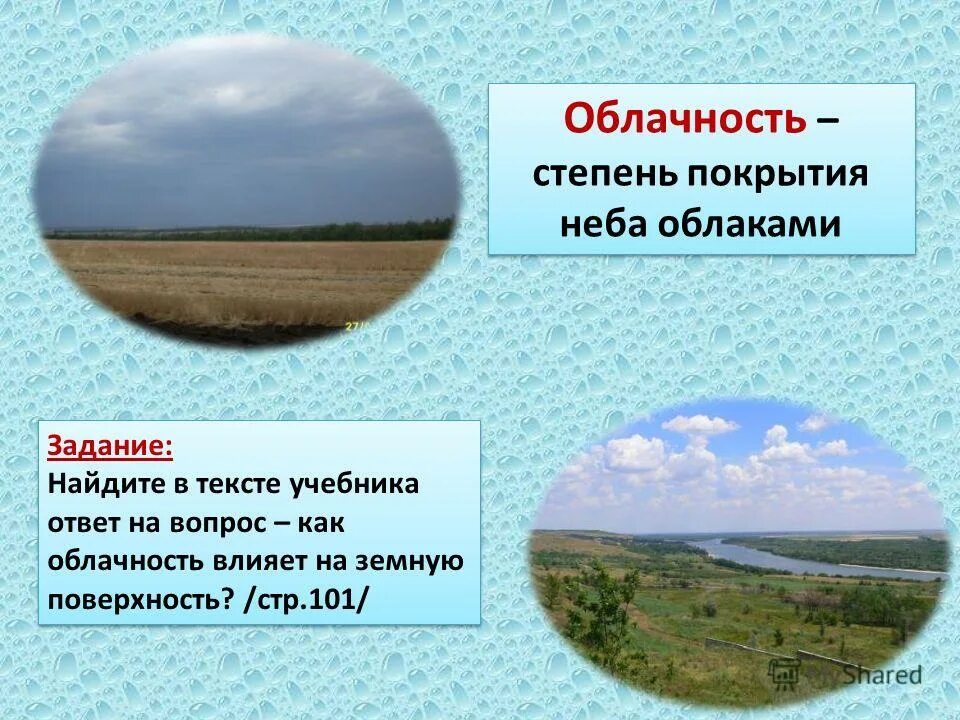 Облачность – степень покрытия неба облаками

Задание:
Найдите в тексте учебника ответ на вопрос – как облачность влияет на земную поверхность? /стр.101/

MyShared